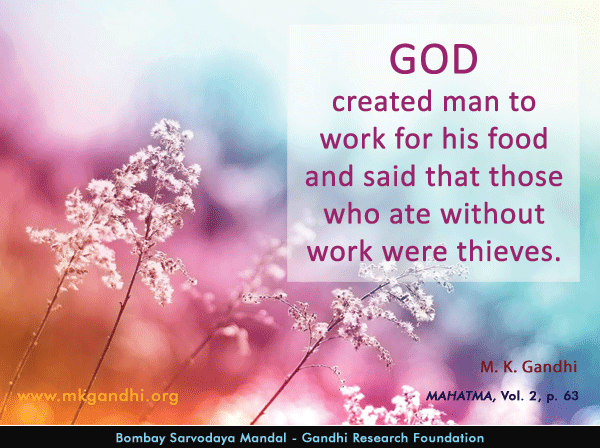 GOD
created man to work for his food and said that those who ate without work were thieves.

M. K. Gandhi

www.mkgandhi.org

MAHATMA, Vol. 2, p. 63

Bombay Sarvodaya Mandal - Gandhi Research Foundation